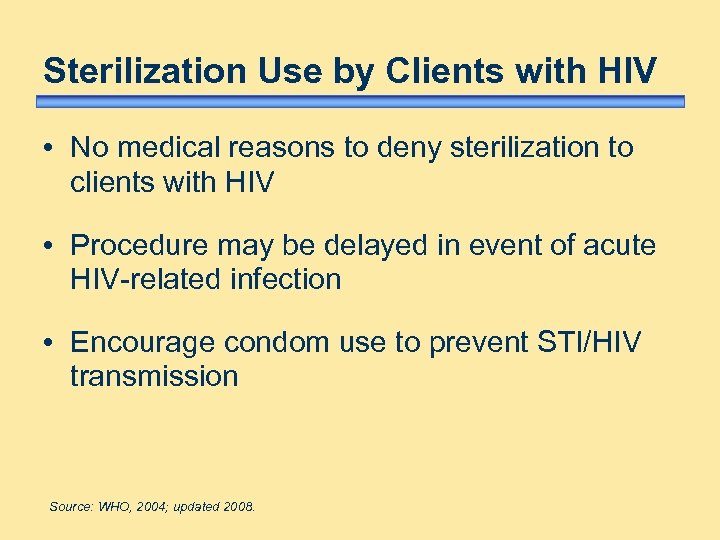 Sterilization Use by Clients with HIV

• No medical reasons to deny sterilization to clients with HIV

• Procedure may be delayed in event of acute HIV-related infection

• Encourage condom use to prevent STI/HIV transmission

Source: WHO, 2004; updated 2008.